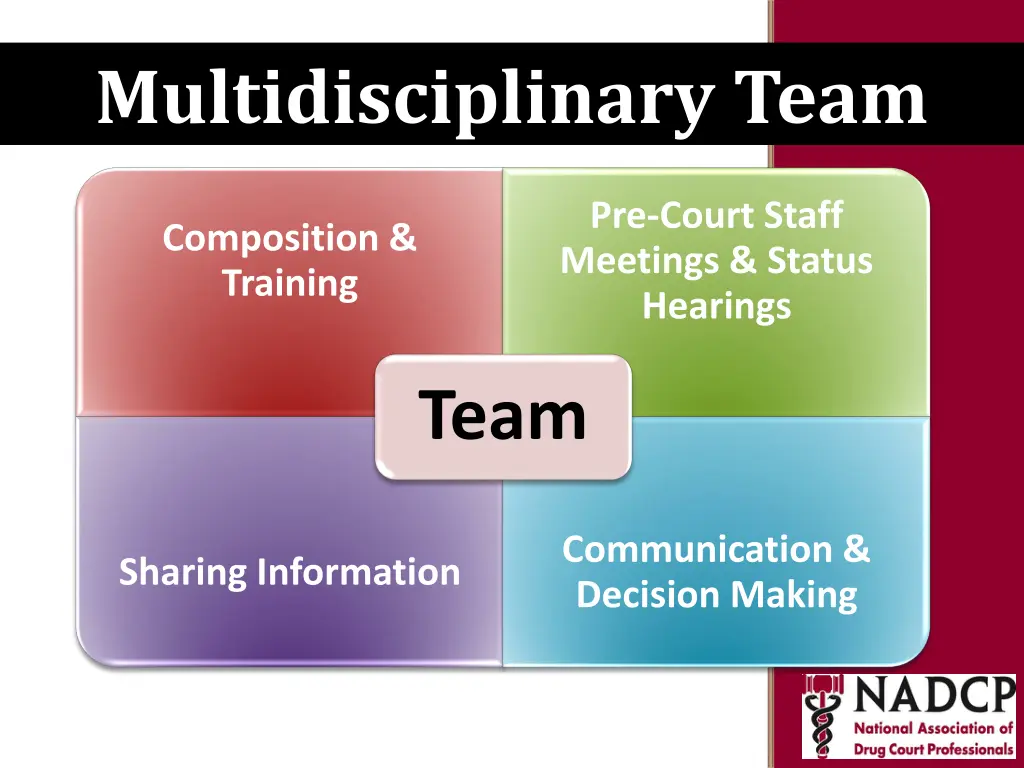 Multidisciplinary Team

Composition & Training

Pre-Court Staff Meetings & Status Hearings

Team

Sharing Information

Communication & Decision Making

NADCP
National Association of Drug Court Professionals